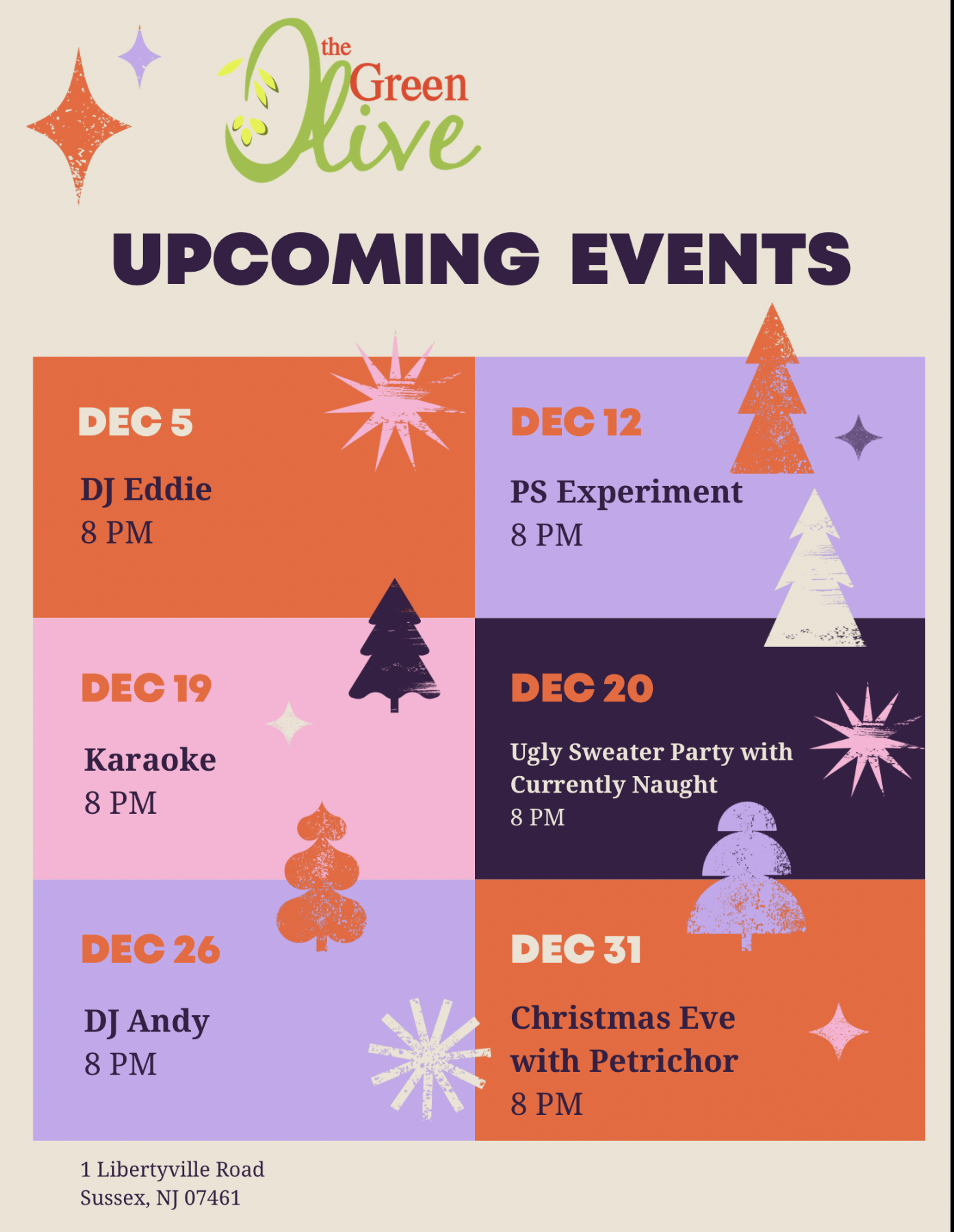 the Green Olive

UPCOMING EVENTS

DEC 5

DJ Eddie
8 PM

DEC 12

PS Experiment
8 PM

DEC 19

Karaoke
8 PM

DEC 20

Ugly Sweater Party with Currently Naught
8 PM

DEC 26

DJ Andy
8 PM

DEC 31

Christmas Eve with Petrichor
8 PM

1 Libertyville Road
Sussex, NJ 07461